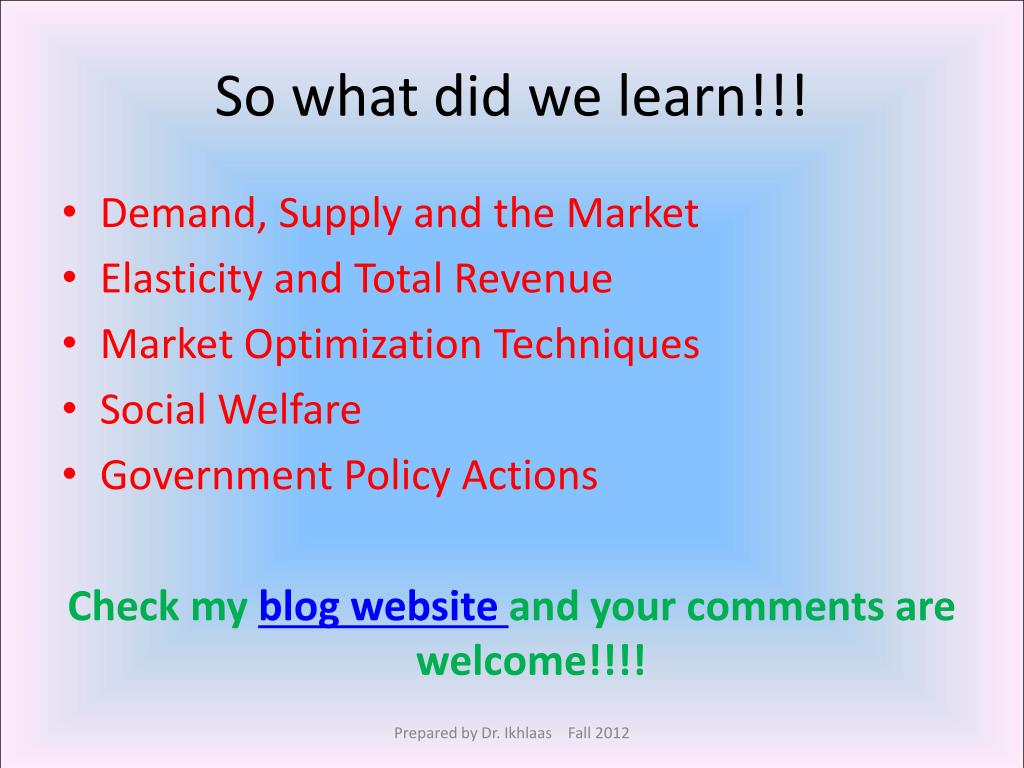 So what did we learn!!!

• Demand, Supply and the Market
• Elasticity and Total Revenue
• Market Optimization Techniques
• Social Welfare
• Government Policy Actions

Check my blog website and your comments are welcome!!!!

Prepared by Dr. Ikhlaas Fall 2012